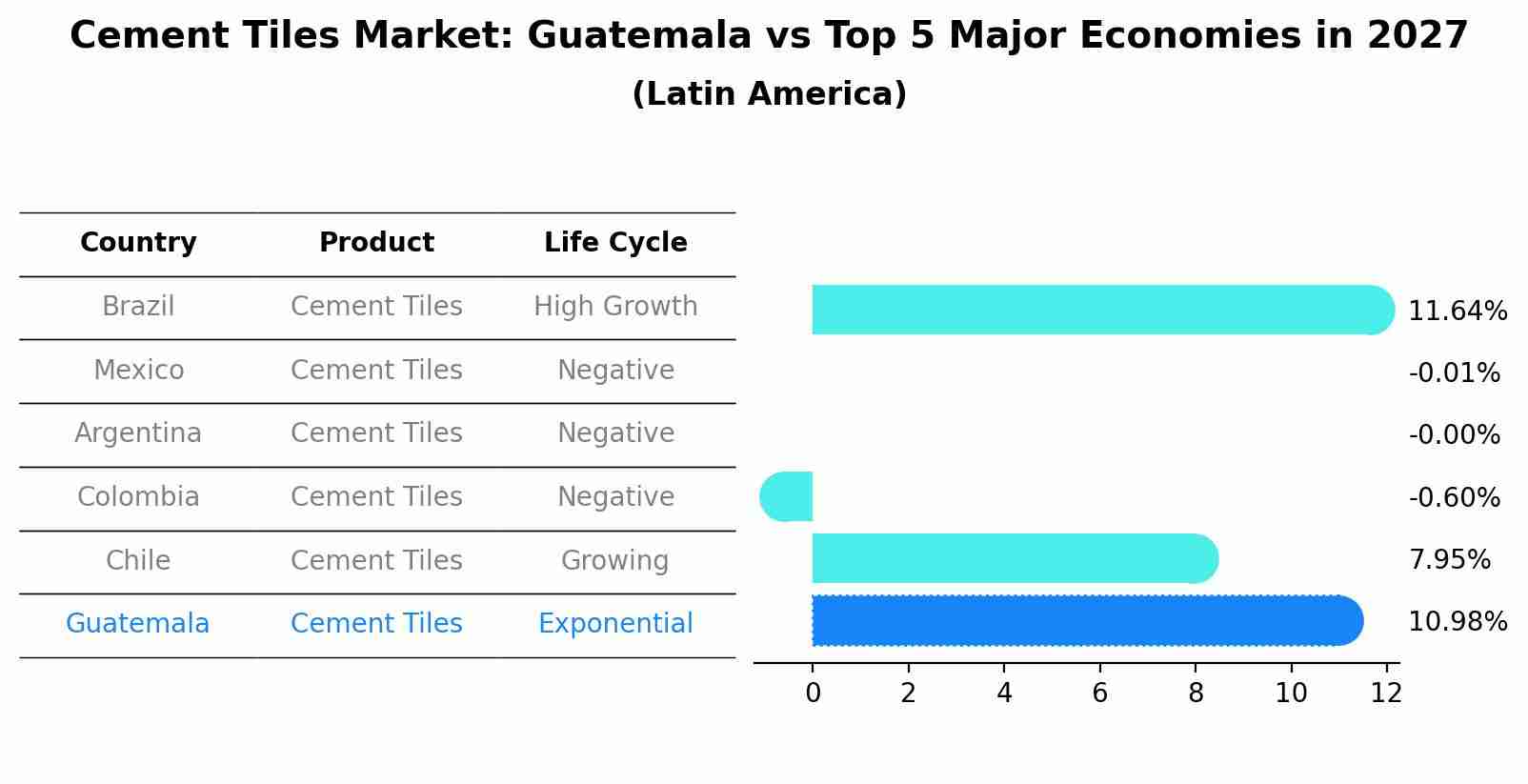 Cement Tiles Market: Guatemala vs Top 5 Major Economies in 2027
(Latin America)

| Country | Product | Life Cycle |
|---|---|---|
| Brazil | Cement Tiles | High Growth |
| Mexico | Cement Tiles | Negative |
| Argentina | Cement Tiles | Negative |
| Colombia | Cement Tiles | Negative |
| Chile | Cement Tiles | Growing |
| Guatemala | Cement Tiles | Exponential |

11.64%
-0.01%
-0.00%
-0.60%
7.95%
10.98%

0 2 4 6 8 10 12